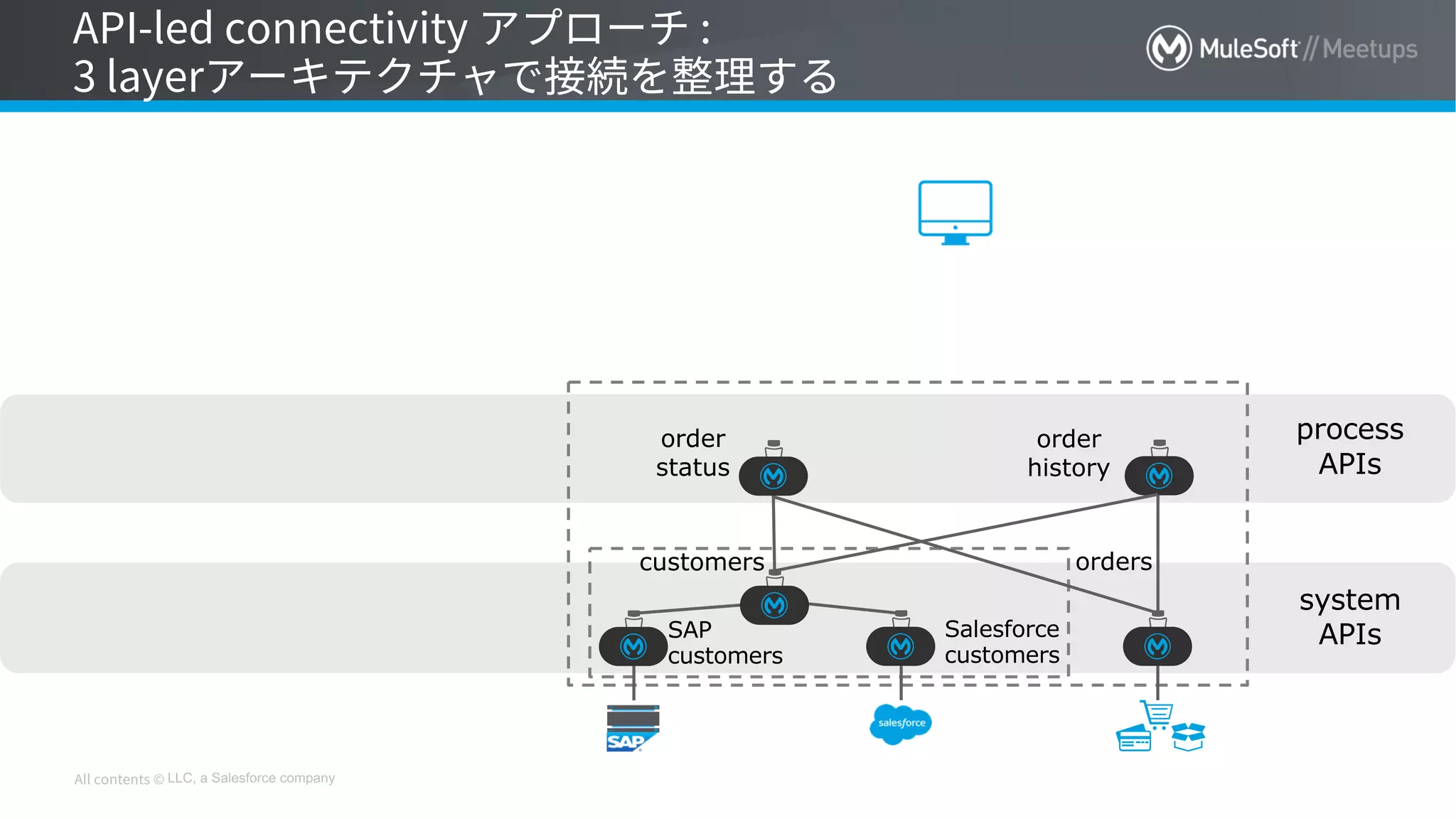 API-led connectivity アプローチ：
3 layerアーキテクチャで接続を整理する

MuleSoft // Meetups

order status

order history

process APIs

customers

orders

SAP customers

Salesforce customers

system APIs

SAP

salesforce

All contents © LLC, a Salesforce company